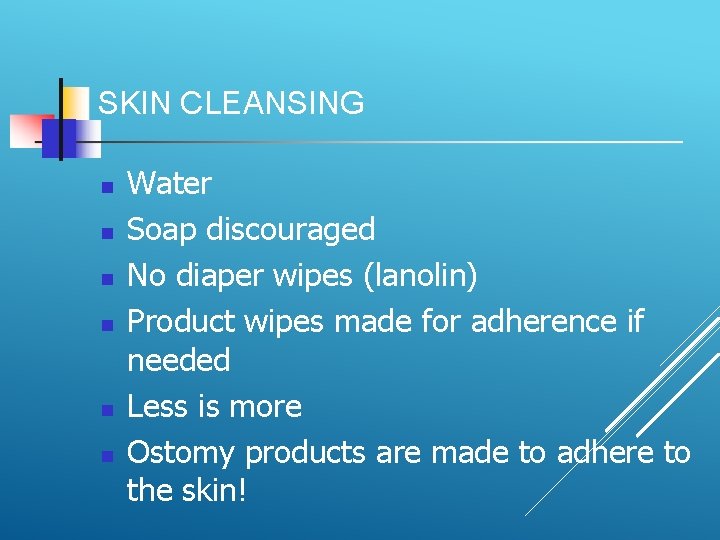 SKIN CLEANSING

- Water
- Soap discouraged
- No diaper wipes (lanolin)
- Product wipes made for adherence if needed
- Less is more
- Ostomy products are made to adhere to the skin!